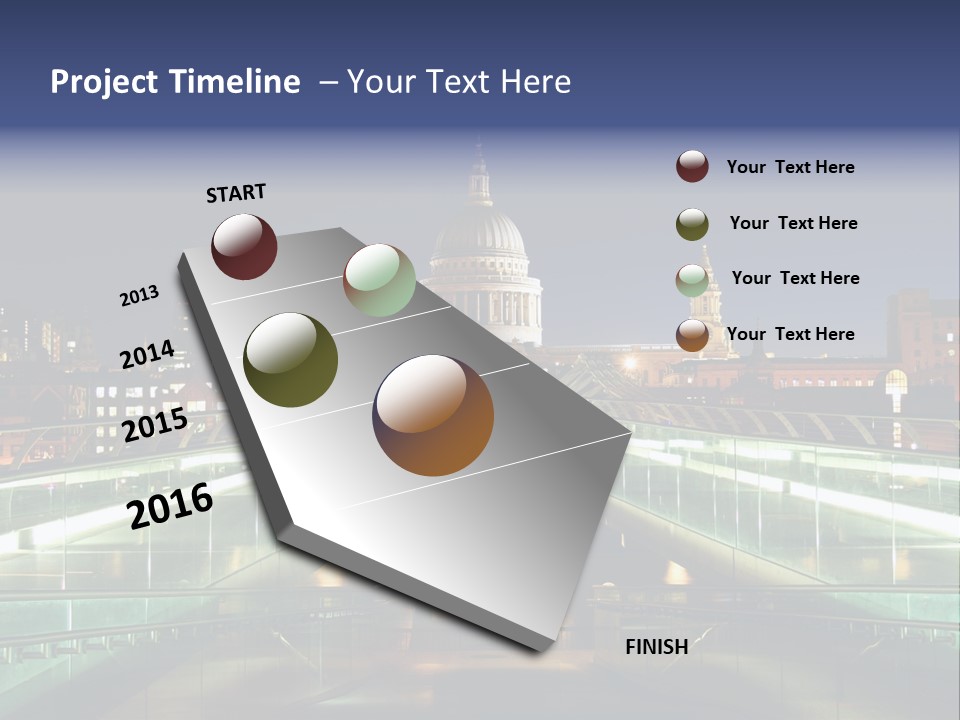 Project Timeline – Your Text Here

START

2013

2014

2015

2016

FINISH

Your Text Here

Your Text Here

Your Text Here

Your Text Here